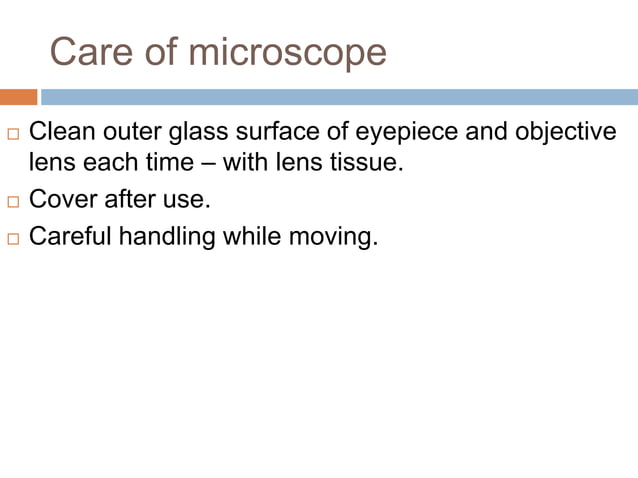 Care of microscope

□ Clean outer glass surface of eyepiece and objective lens each time – with lens tissue.

□ Cover after use.

□ Careful handling while moving.